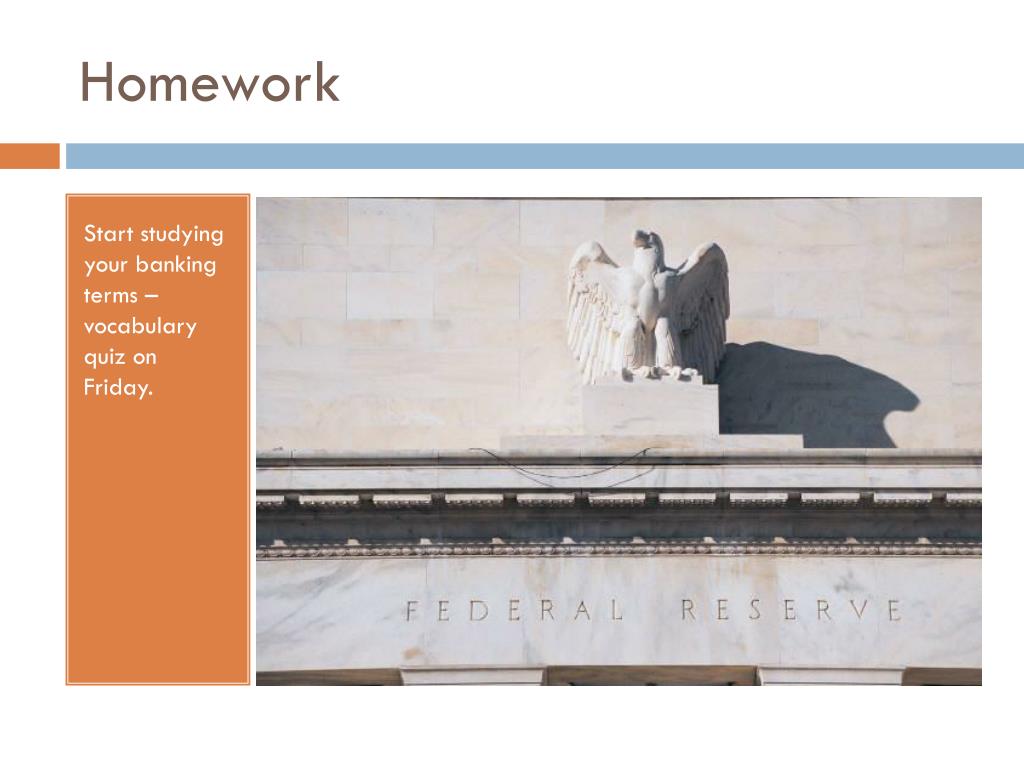 Homework

Start studying your banking terms – vocabulary quiz on Friday.

FEDERAL RESERVE